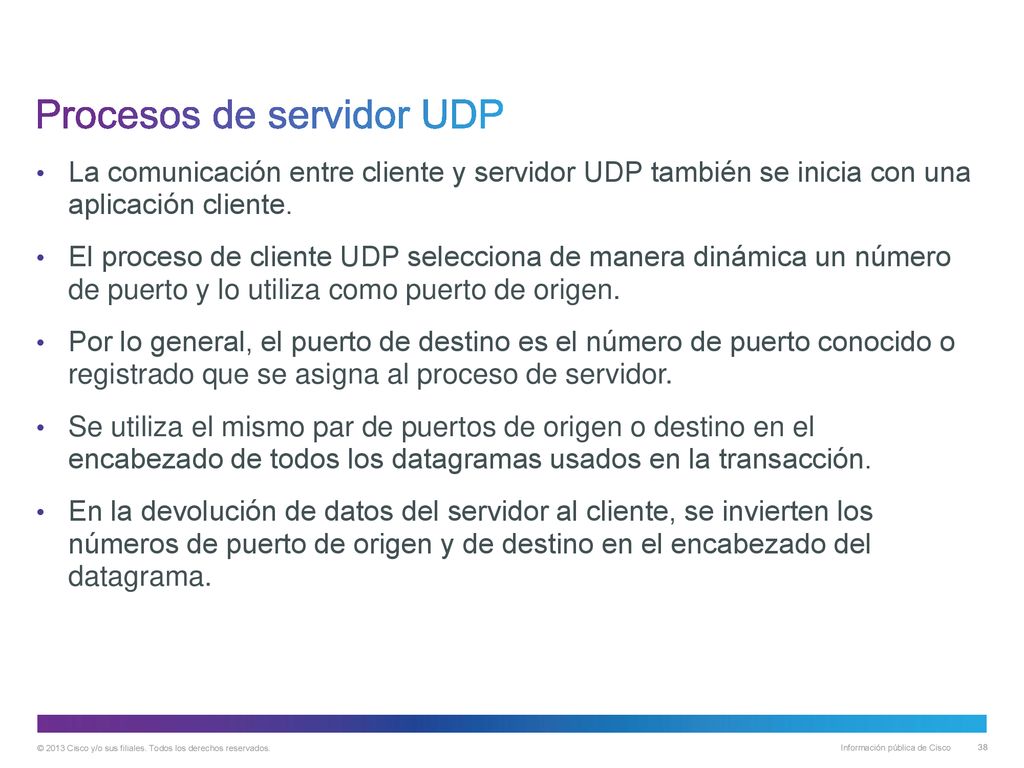 Procesos de servidor UDP

• La comunicación entre cliente y servidor UDP también se inicia con una aplicación cliente.

• El proceso de cliente UDP selecciona de manera dinámica un número de puerto y lo utiliza como puerto de origen.

• Por lo general, el puerto de destino es el número de puerto conocido o registrado que se asigna al proceso de servidor.

• Se utiliza el mismo par de puertos de origen o destino en el encabezado de todos los datagramas usados en la transacción.

• En la devolución de datos del servidor al cliente, se invierten los números de puerto de origen y de destino en el encabezado del datagrama.

© 2013 Cisco y/o sus filiales. Todos los derechos reservados.

Información pública de Cisco 38